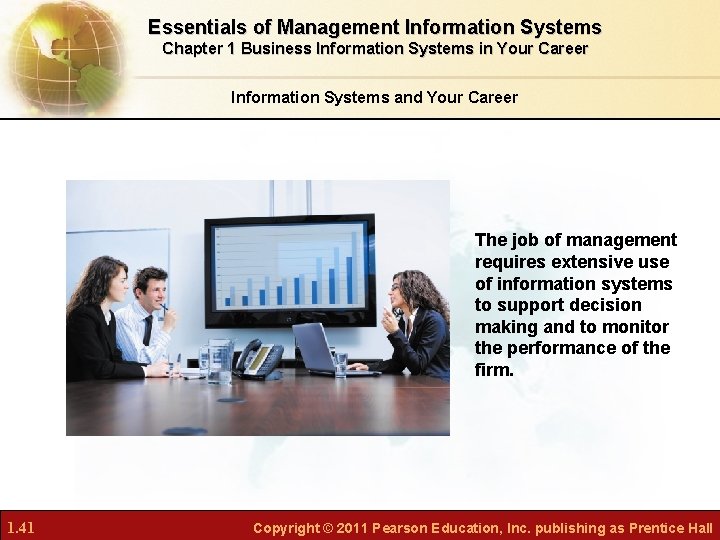 Essentials of Management Information Systems
Chapter 1 Business Information Systems in Your Career

Information Systems and Your Career

The job of management requires extensive use of information systems to support decision making and to monitor the performance of the firm.

1.41

Copyright © 2011 Pearson Education, Inc. publishing as Prentice Hall